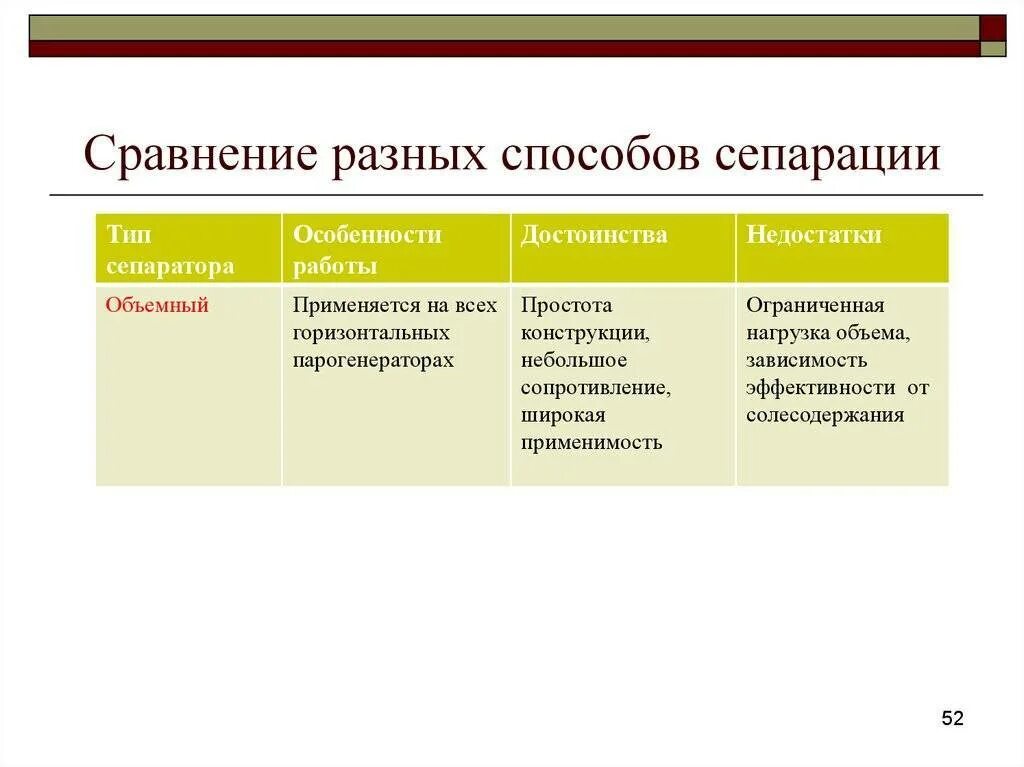 Сравнение разных способов сепарации

| Тип сепаратора | Особенности работы | Достоинства | Недостатки |
|---|---|---|---|
| Объемный | Применяется на всех горизонтальных парогенераторах | Простота конструкции, небольшое сопротивление, широкая применимость | Ограниченная нагрузка объема, зависимость эффективности от солесодержания |

52